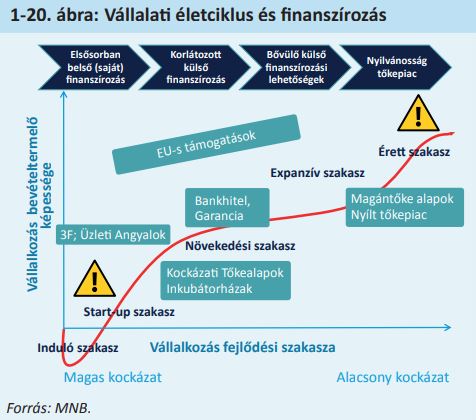 1-20. ábra: Vállalati életciklus és finanszírozás

Elsősorban belső (saját) finanszírozás

Korlátozott külső finanszírozás

Bővülő külső finanszírozási lehetőségek

Nyilvánosság tőkepiac

Vállalkozás bevételtermelő képessége

EU-s támogatások

Érett szakasz

Expanzív szakasz

Bankhitel, Garancia

Magántőke alapok Nyílt tőkepiac

3F; Üzleti Angyalok

Növekedési szakasz

Kockázati Tőkealapok Inkubátorházak

Start-up szakasz

Induló szakasz

Vállalkozás fejlődési szakasza

Magas kockázat

Alacsony kockázat

Forrás: MNB.